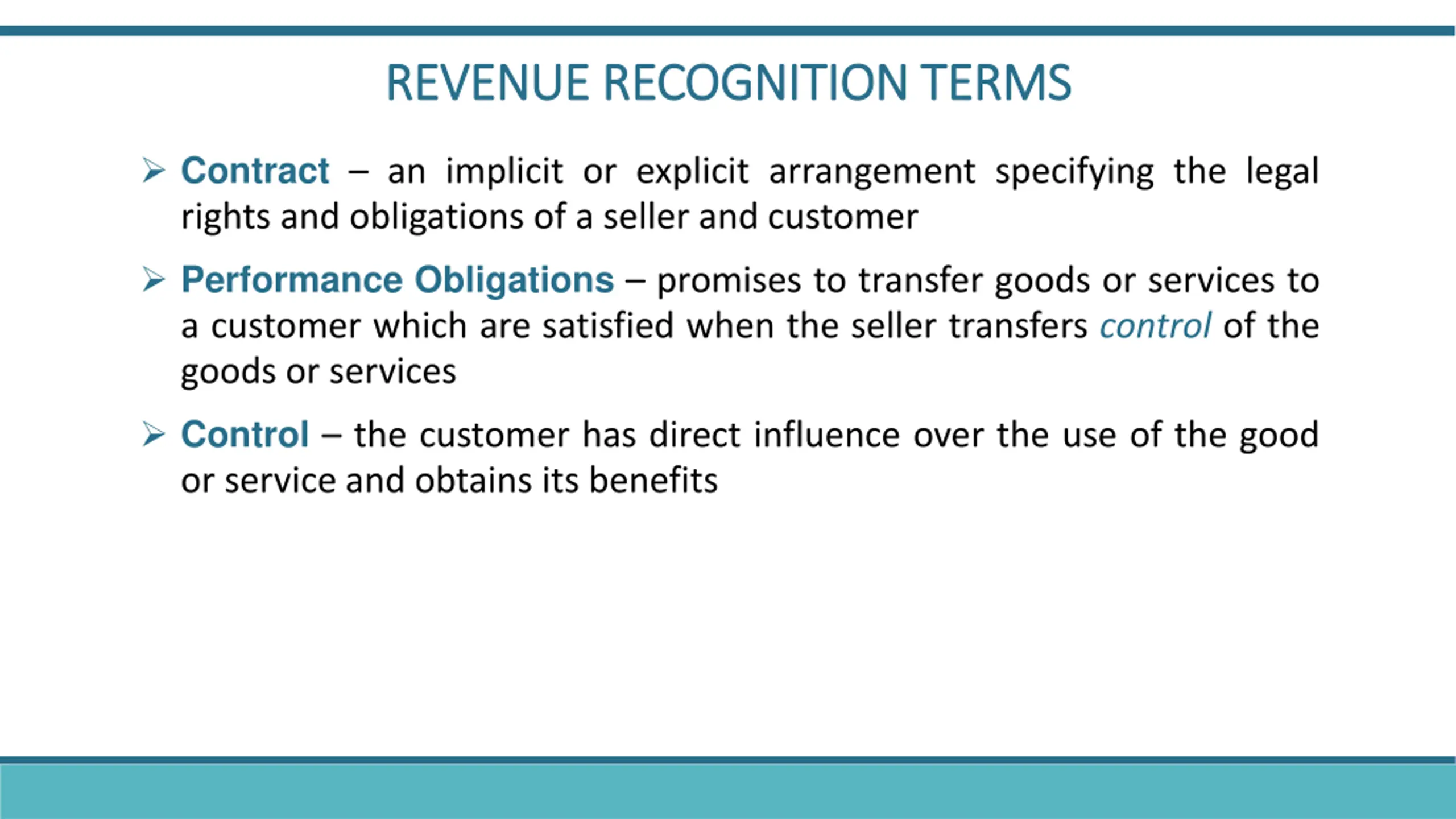 REVENUE RECOGNITION TERMS

➢ Contract – an implicit or explicit arrangement specifying the legal rights and obligations of a seller and customer

➢ Performance Obligations – promises to transfer goods or services to a customer which are satisfied when the seller transfers control of the goods or services

➢ Control – the customer has direct influence over the use of the good or service and obtains its benefits